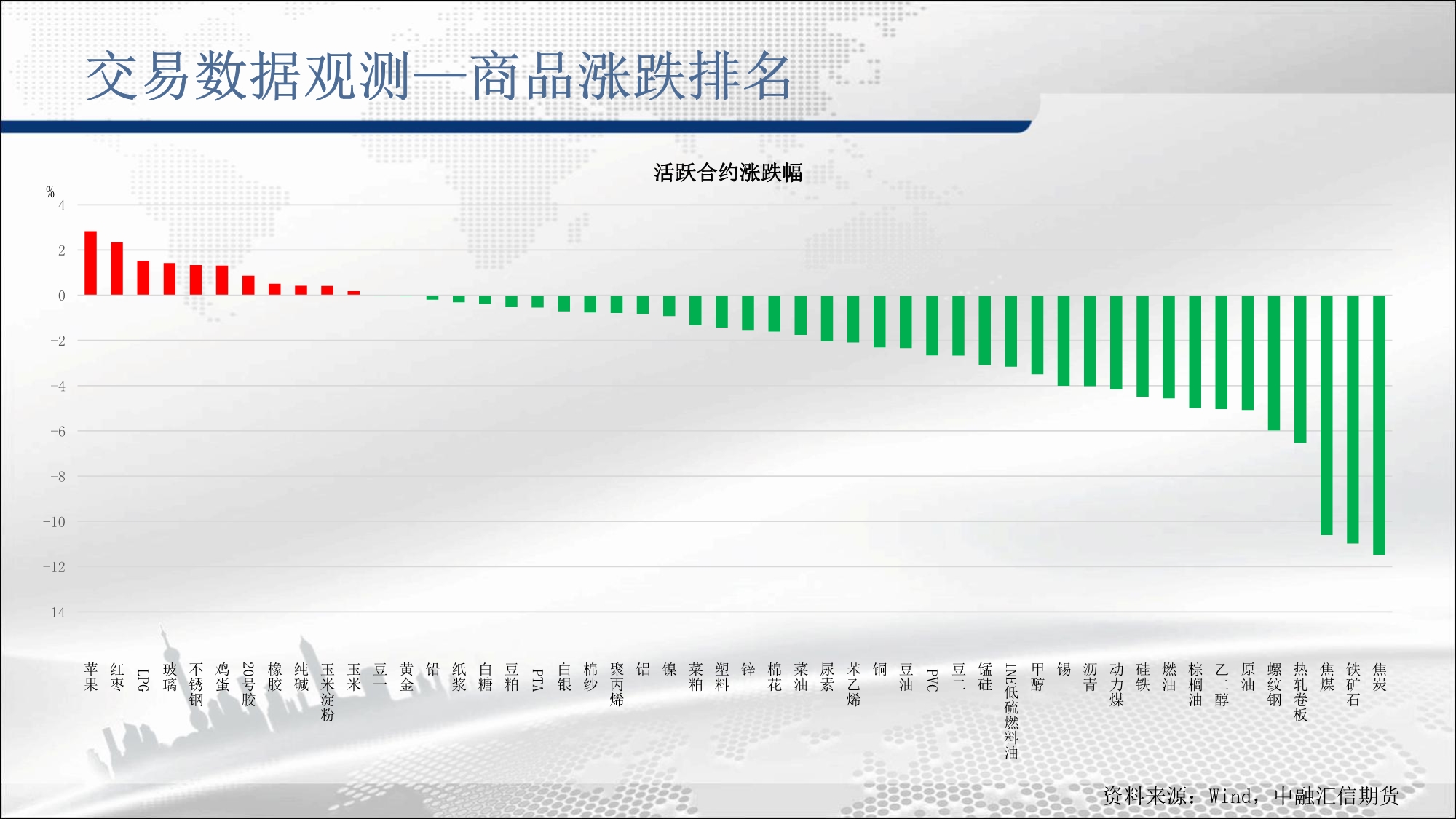 交易数据观测—商品涨跌排名

活跃合约涨跌幅

%
4
2
0
-2
-4
-6
-8
-10
-12
-14

苹果
红枣
LPG
玻璃
不锈钢
鸡蛋
20号胶
橡胶
纯碱
玉米淀粉
玉米
豆一
黄金
铅
纸浆
白糖
豆粕
PTA
白银
棉纱
聚丙烯
铝
镍
菜粕
塑料
锌
棉花
菜油
尿素
苯乙烯
铜
豆油
PVC
豆二
锰硅
INE低硫燃料油
甲醇
锡
沥青
动力煤
硅铁
燃油
棕榈油
乙二醇
原油
螺纹钢
热轧卷板
焦煤
铁矿石
焦炭

资料来源：Wind，中融汇信期货